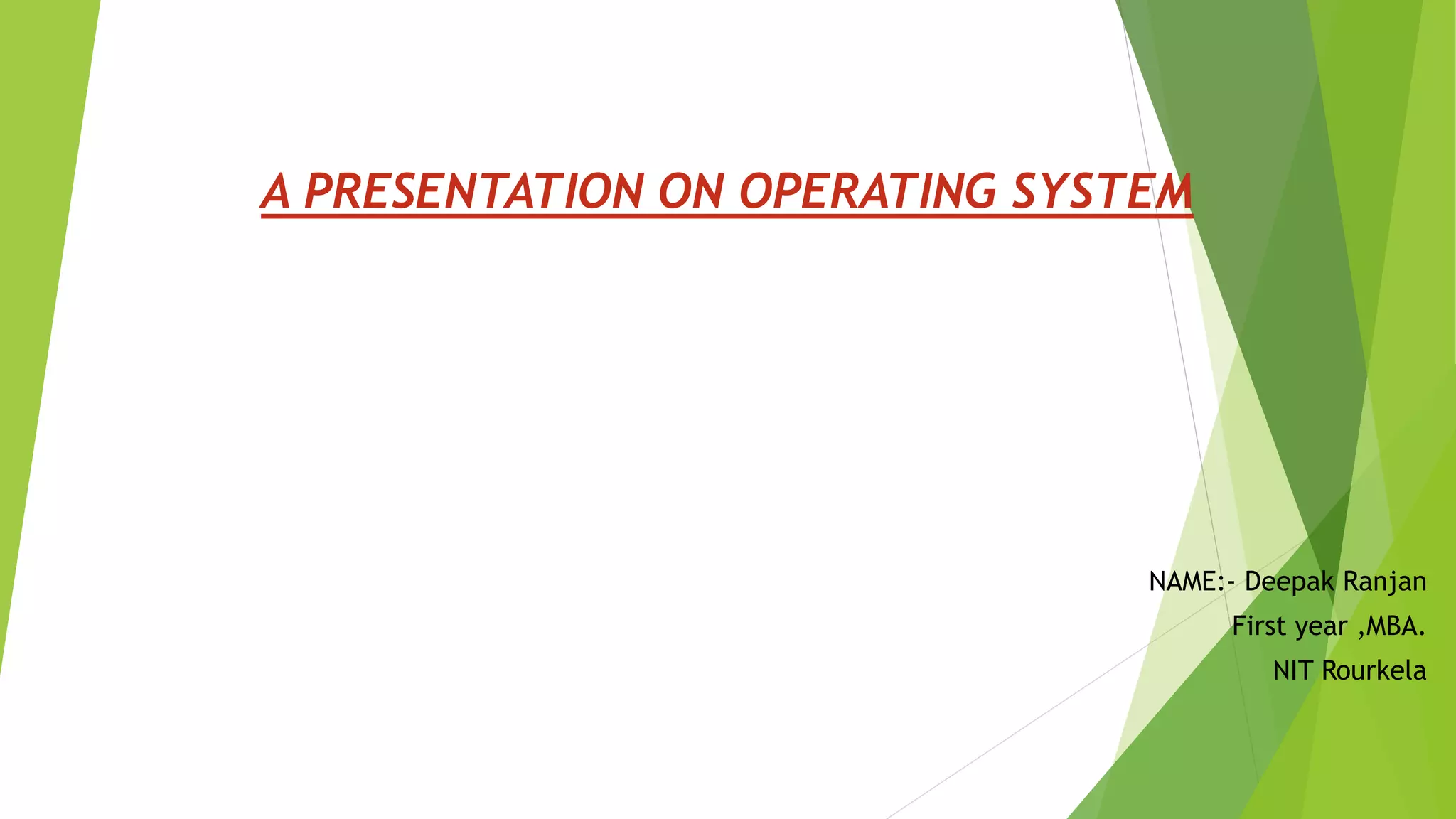 A PRESENTATION ON OPERATING SYSTEM

NAME:- Deepak Ranjan
First year ,MBA.
NIT Rourkela